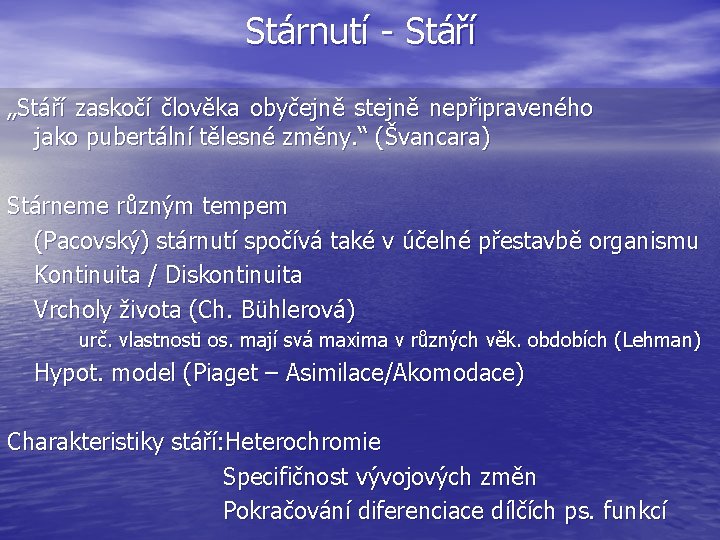 Stárnutí - Stáří

„Stáří zaskočí člověka obyčejně stejně nepřipraveného jako pubertální tělesné změny.“ (Švancara)

Stárneme různým tempem

(Pacovský) stárnutí spočívá také v účelné přestavbě organismu

Kontinuita / Diskontinuita

Vrcholy života (Ch. Bühlerová)

urč. vlastnosti os. mají svá maxima v různých věk. obdobích (Lehman)

Hypot. model (Piaget – Asimilace/Akomodace)

Charakteristiky stáří:Heterochromie

Specifičnost vývojových změn

Pokračování diferenciace dílčích ps. funkcí